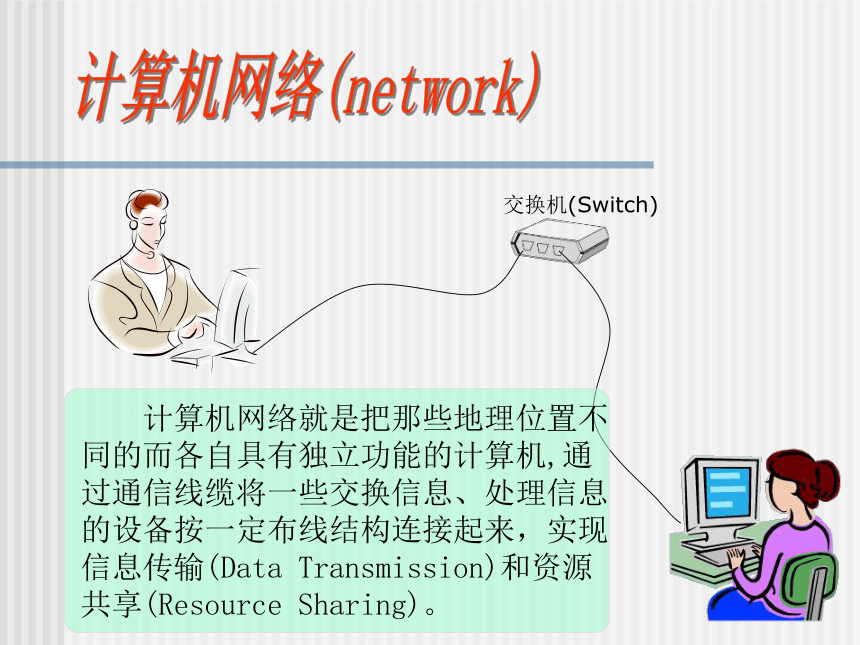 计算机网络(network)

交换机(Switch)

计算机网络就是把那些地理位置不同的而各自具有独立功能的计算机,通过通信线缆将一些交换信息、处理信息的设备按一定布线结构连接起来，实现信息传输(Data Transmission)和资源共享(Resource Sharing)。